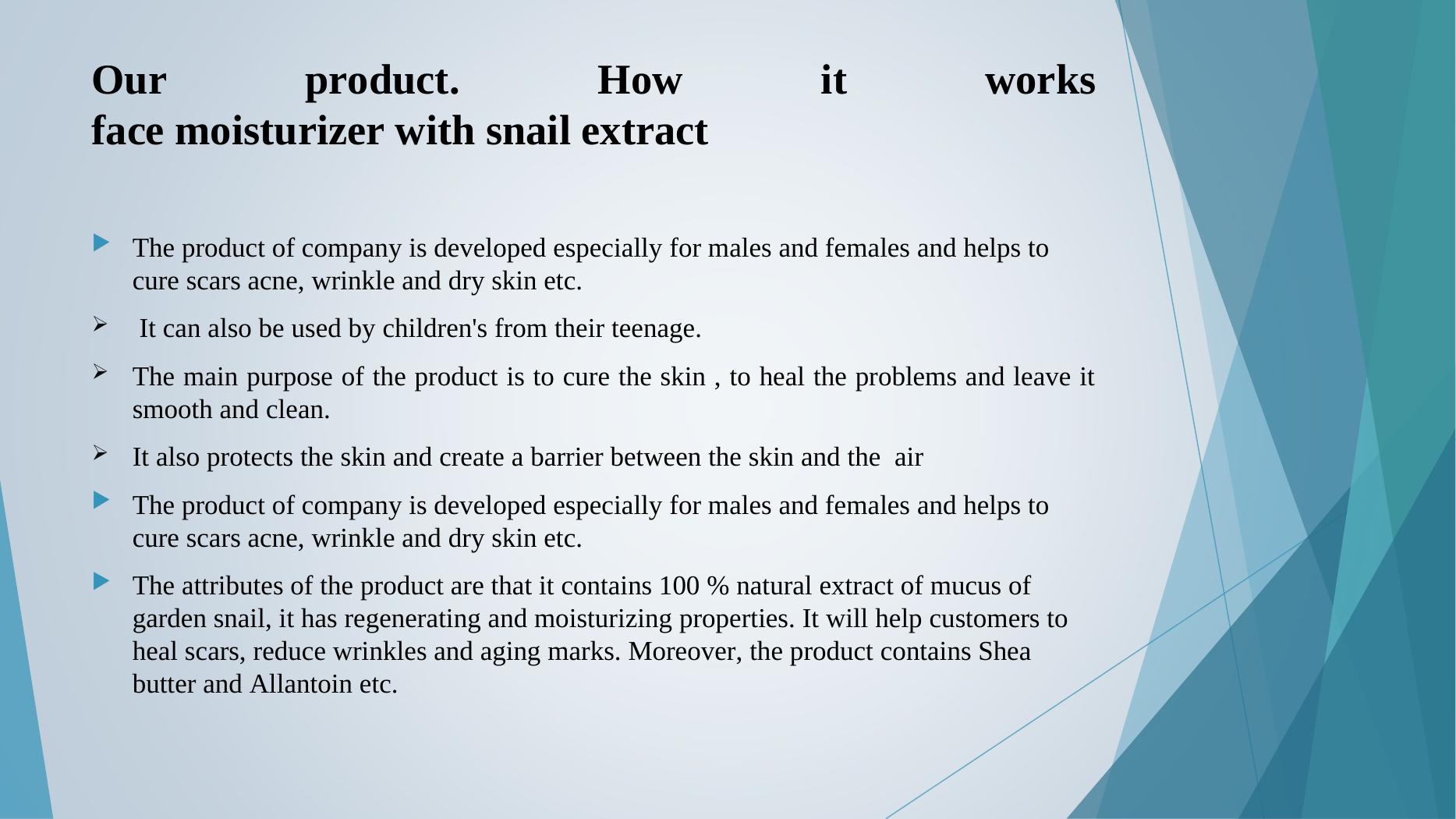 Our product. How it works
face moisturizer with snail extract

The product of company is developed especially for males and females and helps to cure scars acne, wrinkle and dry skin etc.

It can also be used by children's from their teenage.

The main purpose of the product is to cure the skin , to heal the problems and leave it smooth and clean.

It also protects the skin and create a barrier between the skin and the air

The product of company is developed especially for males and females and helps to cure scars acne, wrinkle and dry skin etc.

The attributes of the product are that it contains 100 % natural extract of mucus of garden snail, it has regenerating and moisturizing properties. It will help customers to heal scars, reduce wrinkles and aging marks. Moreover, the product contains Shea butter and Allantoin etc.